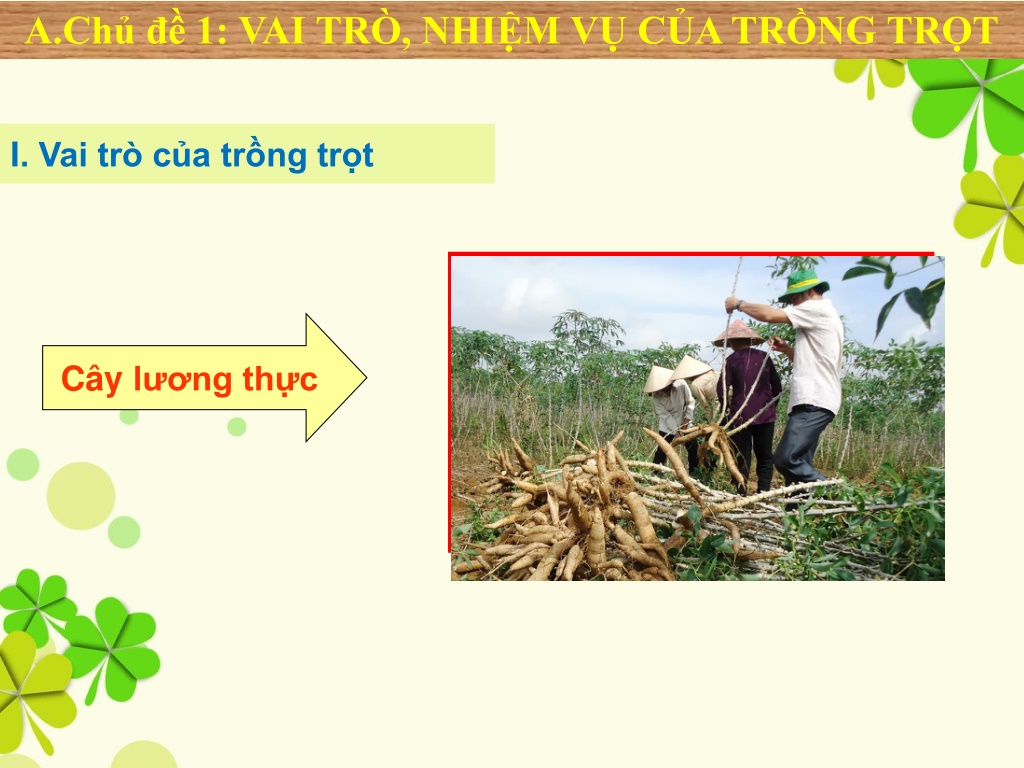 A.Chủ đề 1: VAI TRÒ, NHIỆM VỤ CỦA TRỒNG TRỌT

I. Vai trò của trồng trọt

Cây lương thực